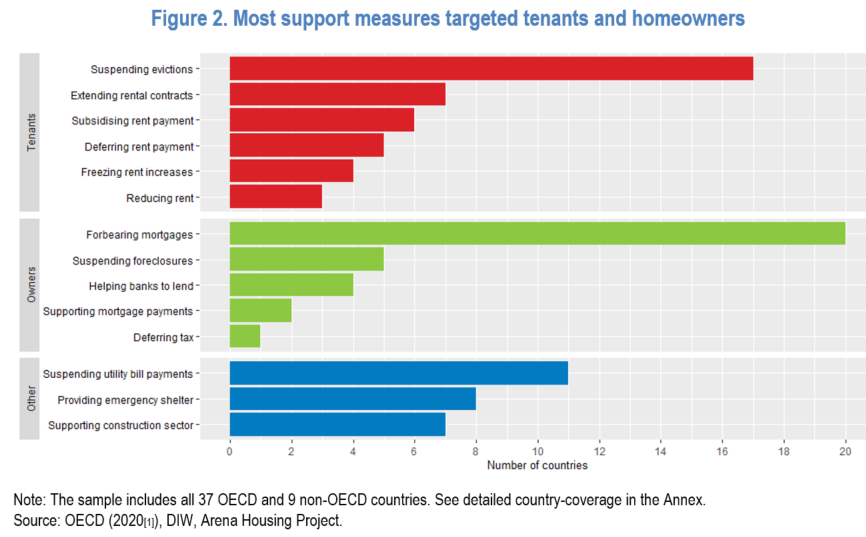 Figure 2. Most support measures targeted tenants and homeowners

Tenants
Suspending evictions
Extending rental contracts
Subsidising rent payment
Deferring rent payment
Freezing rent increases
Reducing rent

Owners
Forbearing mortgages
Suspending foreclosures
Helping banks to lend
Supporting mortgage payments
Deferring tax

Other
Suspending utility bill payments
Providing emergency shelter
Supporting construction sector

0 2 4 6 8 10 12 14 16 18 20
Number of countries

Note: The sample includes all 37 OECD and 9 non-OECD countries. See detailed country-coverage in the Annex.
Source: OECD (2020[1]), DIW, Arena Housing Project.